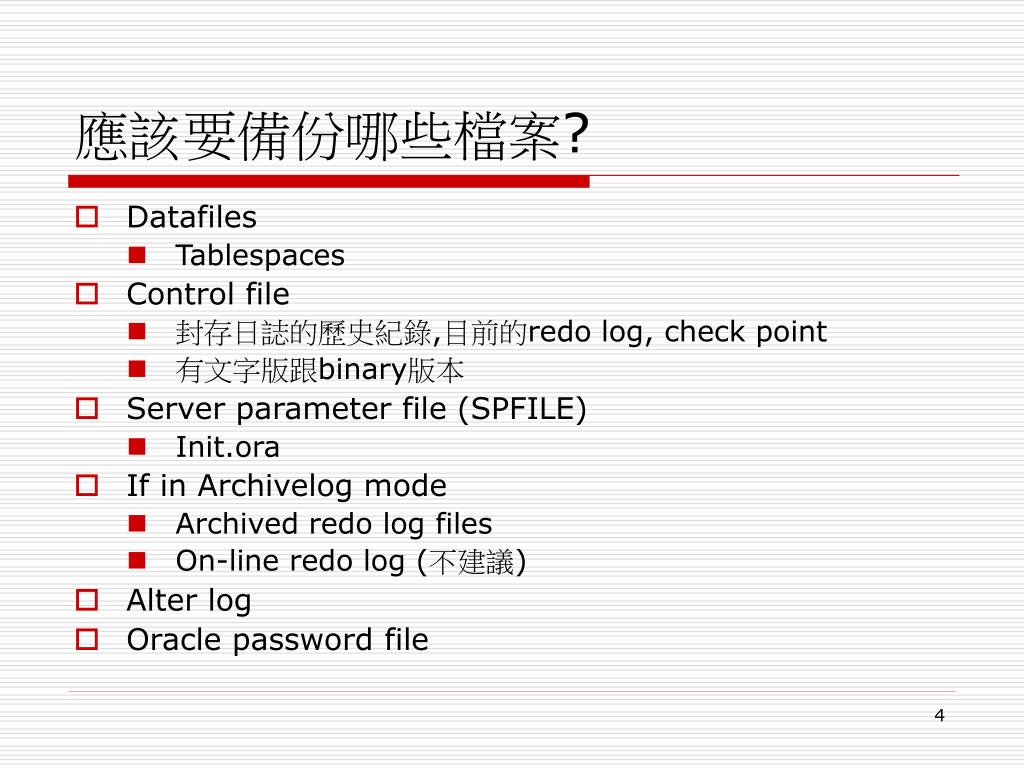 應該要備份哪些檔案?

Datafiles
Tablespaces
Control file
封存日誌的歷史紀錄,目前的redo log, check point
有文字版跟binary版本
Server parameter file (SPFILE)
Init.ora
If in Archivelog mode
Archived redo log files
On-line redo log (不建議)
Alter log
Oracle password file

4